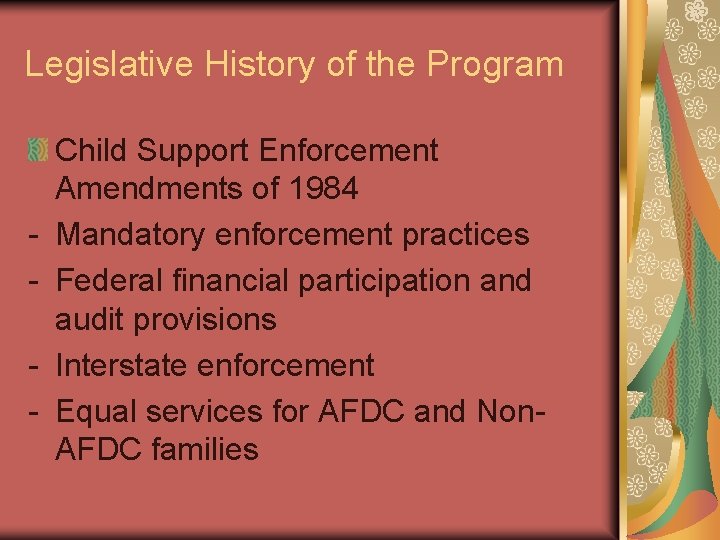 Legislative History of the Program

Child Support Enforcement Amendments of 1984
- Mandatory enforcement practices
- Federal financial participation and audit provisions
- Interstate enforcement
- Equal services for AFDC and Non-AFDC families